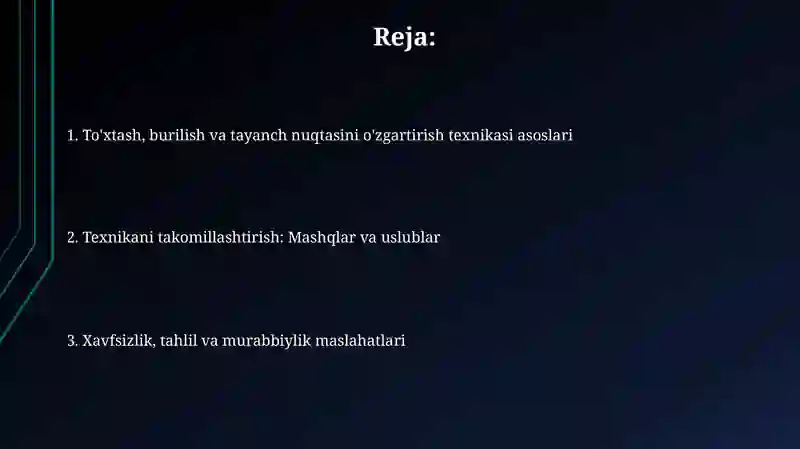 Reja:

1. To'xtash, burilish va tayanch nuqtasini o'zgartirish texnikasi asoslari

2. Texnikani takomillashtirish: Mashqlar va uslublar

3. Xavfsizlik, tahlil va murabbiylik maslahatlari